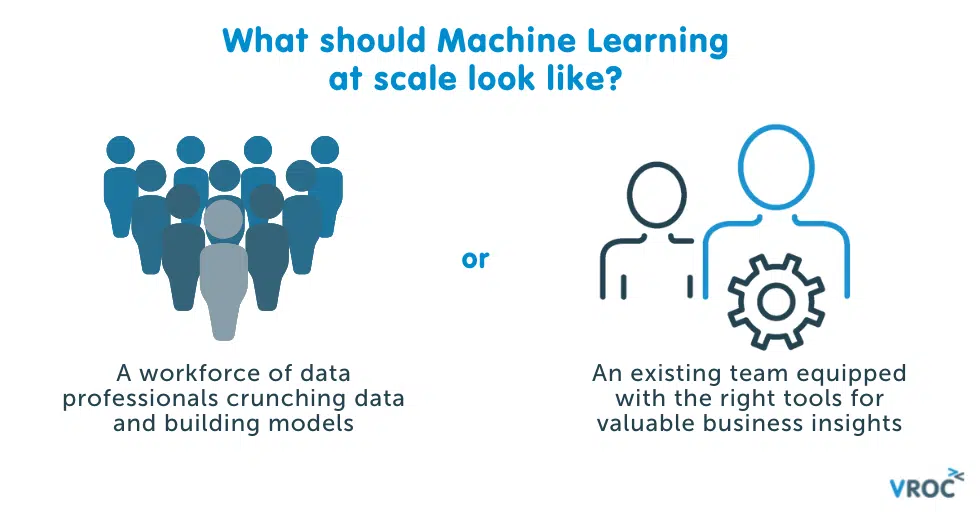 What should Machine Learning at scale look like?

A workforce of data professionals crunching data and building models

or

An existing team equipped with the right tools for valuable business insights

VROC